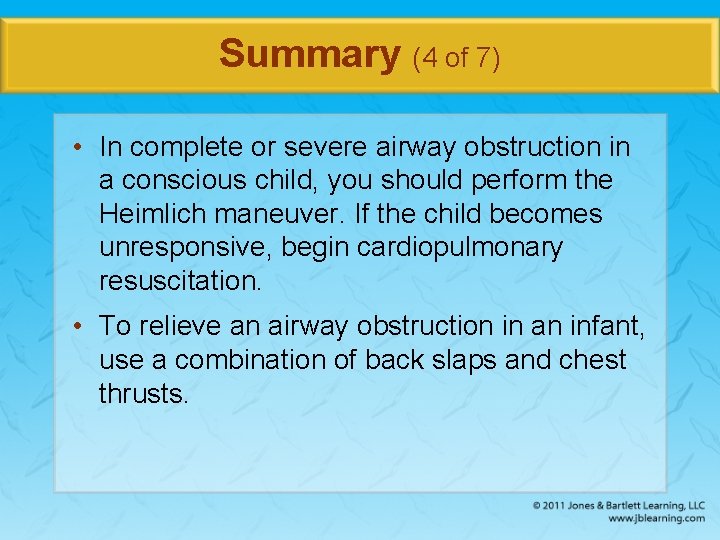 Summary (4 of 7)

• In complete or severe airway obstruction in a conscious child, you should perform the Heimlich maneuver. If the child becomes unresponsive, begin cardiopulmonary resuscitation.

• To relieve an airway obstruction in an infant, use a combination of back slaps and chest thrusts.

© 2011 Jones & Bartlett Learning, LLC
www.jblearning.com